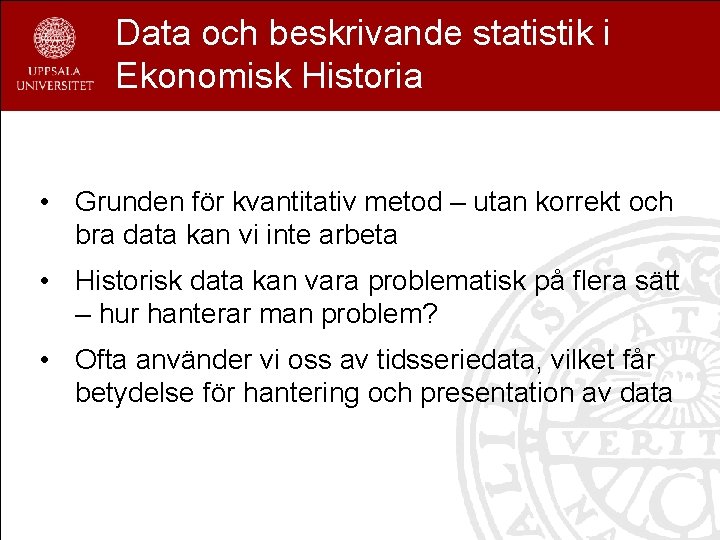 UPPSALA UNIVERSITET

Data och beskrivande statistik i Ekonomisk Historia

• Grunden för kvantitativ metod – utan korrekt och bra data kan vi inte arbeta

• Historisk data kan vara problematisk på flera sätt – hur hanterar man problem?

• Ofta använder vi oss av tidsseriedata, vilket får betydelse för hantering och presentation av data